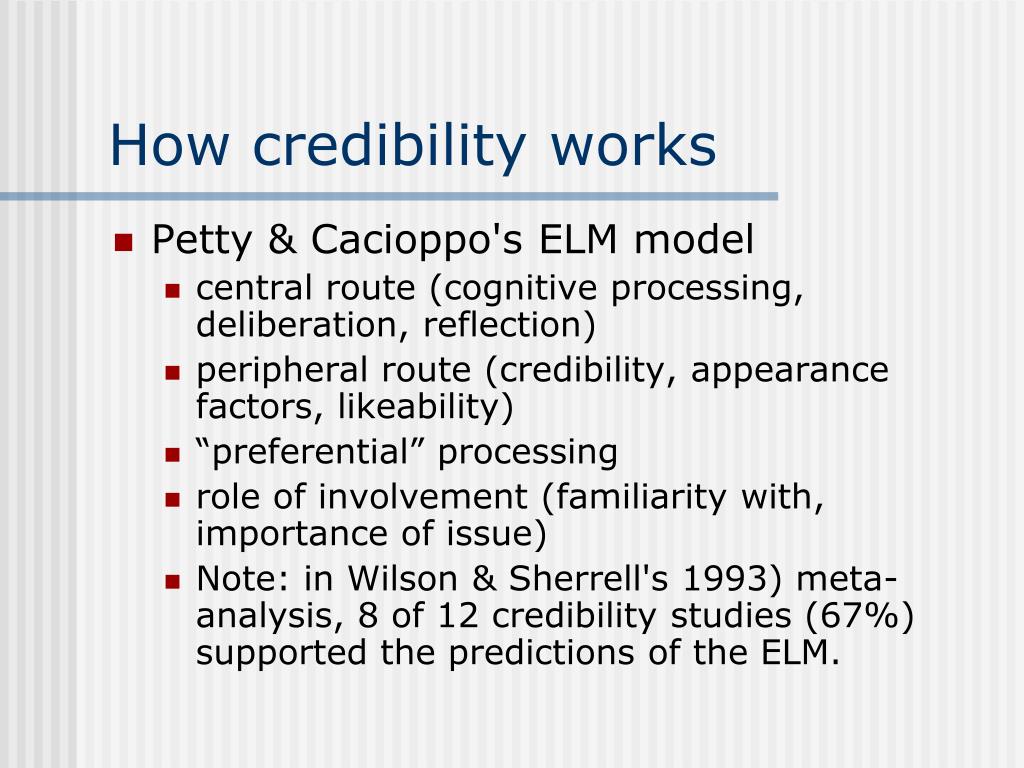 How credibility works

- Petty & Cacioppo's ELM model
  - central route (cognitive processing, deliberation, reflection)
  - peripheral route (credibility, appearance factors, likeability)
  - “preferential” processing
  - role of involvement (familiarity with, importance of issue)
  - Note: in Wilson & Sherrell's 1993) meta-analysis, 8 of 12 credibility studies (67%) supported the predictions of the ELM.